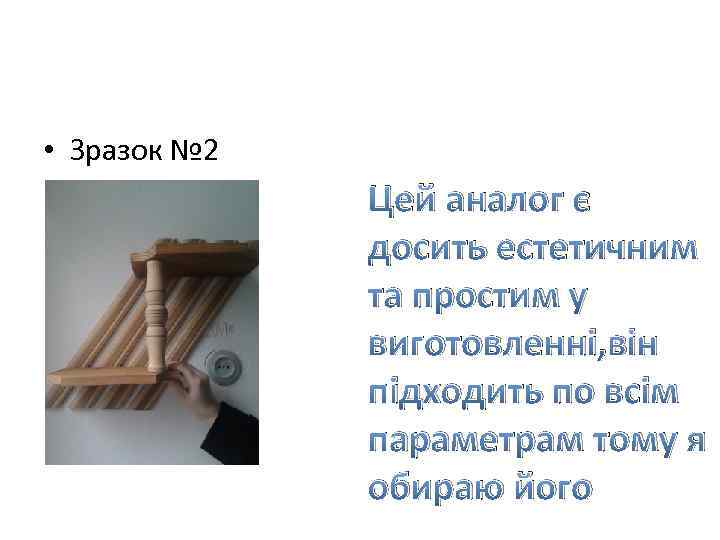 • Зразок №2

Цей аналог є досить естетичним та простим у виготовленні,він підходить по всім параметрам тому я обираю його